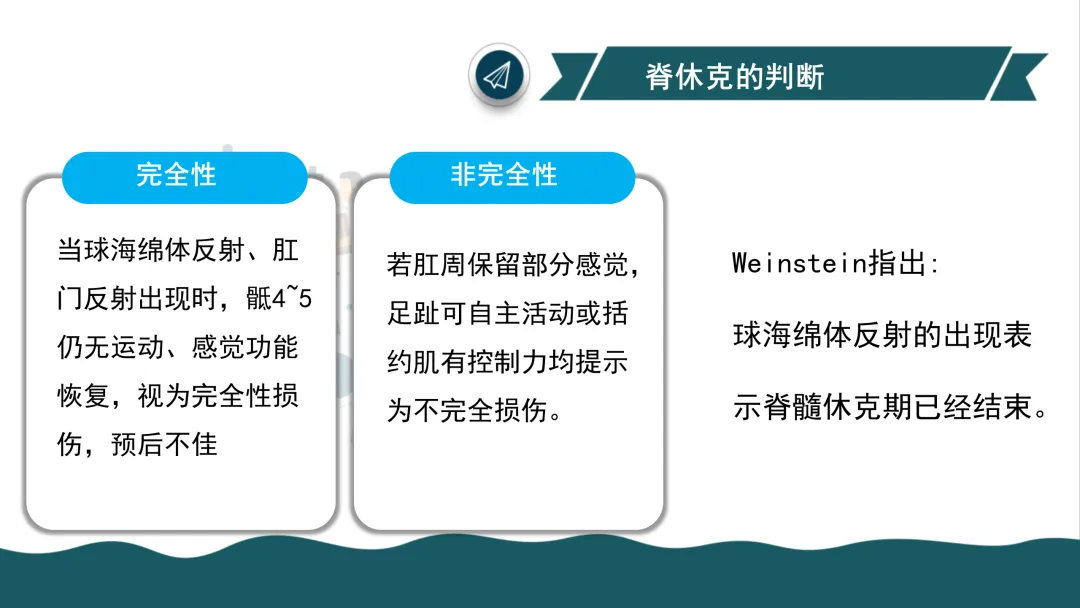 脊休克的判断

完全性

当球海绵体反射、肛门反射出现时，骶4~5仍无运动、感觉功能恢复，视为完全性损伤，预后不佳

非完全性

若肛周保留部分感觉，足趾可自主活动或括约肌有控制力均提示为不完全损伤。

Weinstein指出:

球海绵体反射的出现表示脊髓休克期已经结束。